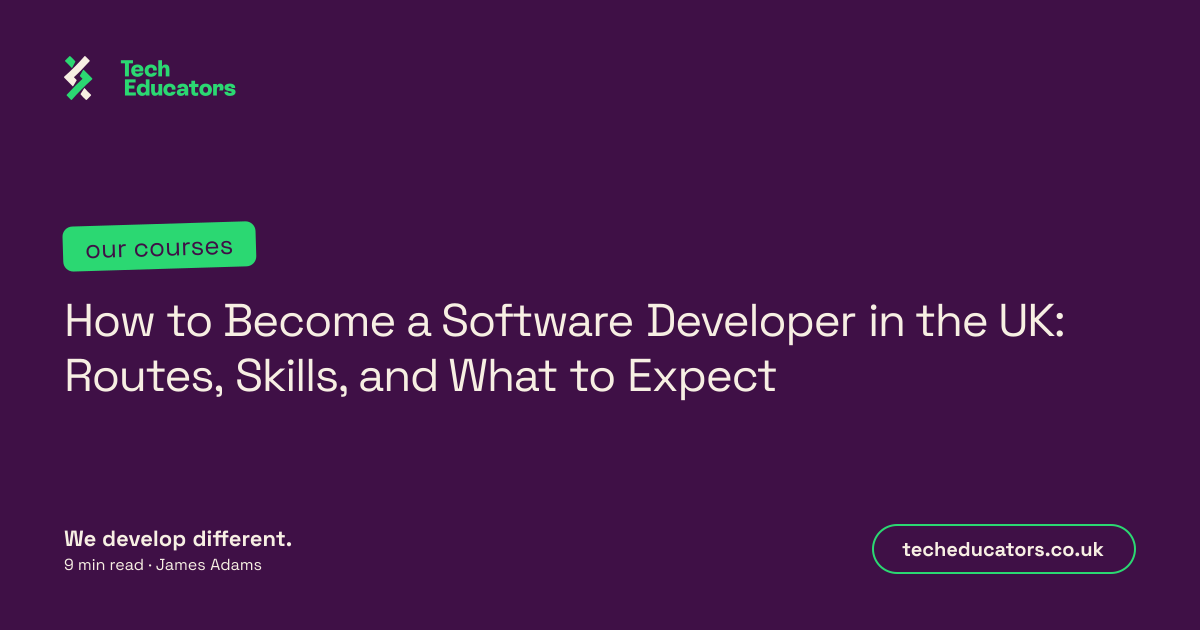 Tech Educators

our courses

How to Become a Software Developer in the UK: Routes, Skills, and What to Expect

We develop different.
9 min read · James Adams

techeducators.co.uk